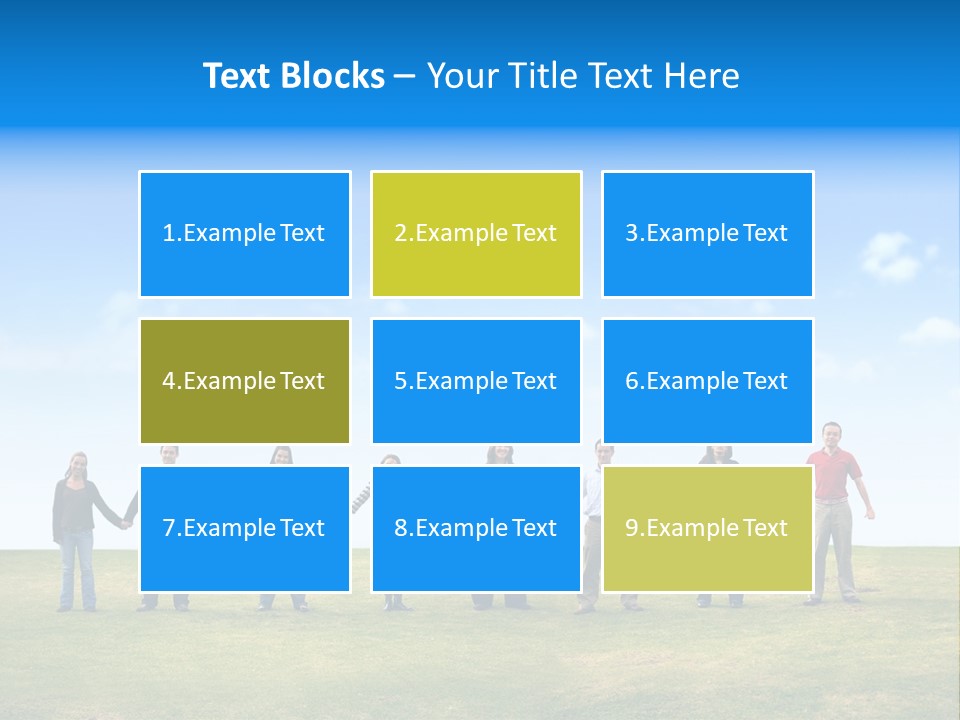 Text Blocks – Your Title Text Here

1.Example Text

2.Example Text

3.Example Text

4.Example Text

5.Example Text

6.Example Text

7.Example Text

8.Example Text

9.Example Text